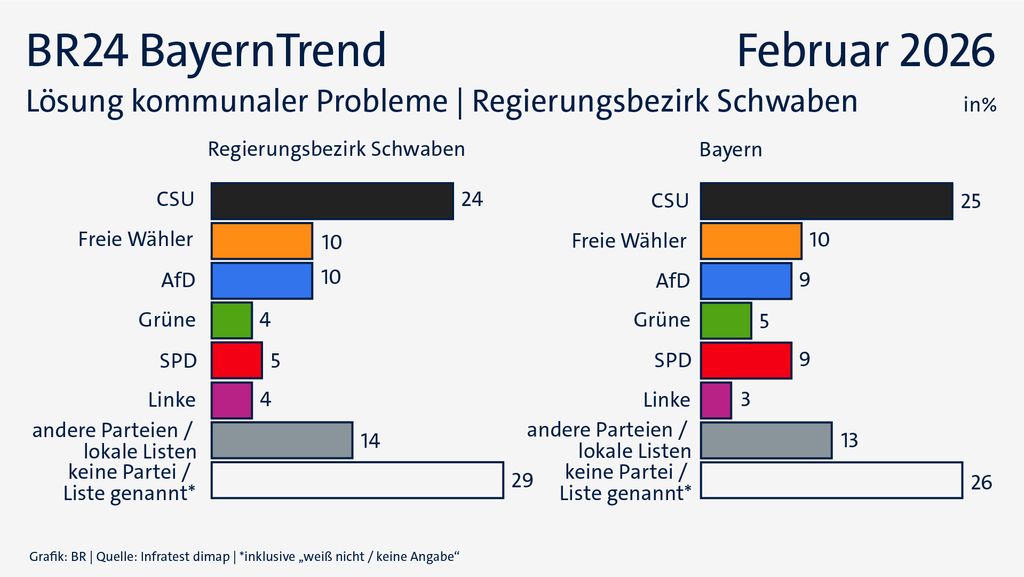 BR24 BayernTrend

Februar 2026

Lösung kommunaler Probleme | Regierungsbezirk Schwaben

in%

Regierungsbezirk Schwaben

CSU 24
Freie Wähler 10
AfD 10
Grüne 4
SPD 5
Linke 4
andere Parteien / lokale Listen 14
keine Partei / Liste genannt* 29

Bayern

CSU 25
Freie Wähler 10
AfD 9
Grüne 5
SPD 9
Linke 3
andere Parteien / lokale Listen 13
keine Partei / Liste genannt* 26

Grafik: BR | Quelle: Infratest dimap | *inklusive „weiß nicht / keine Angabe“